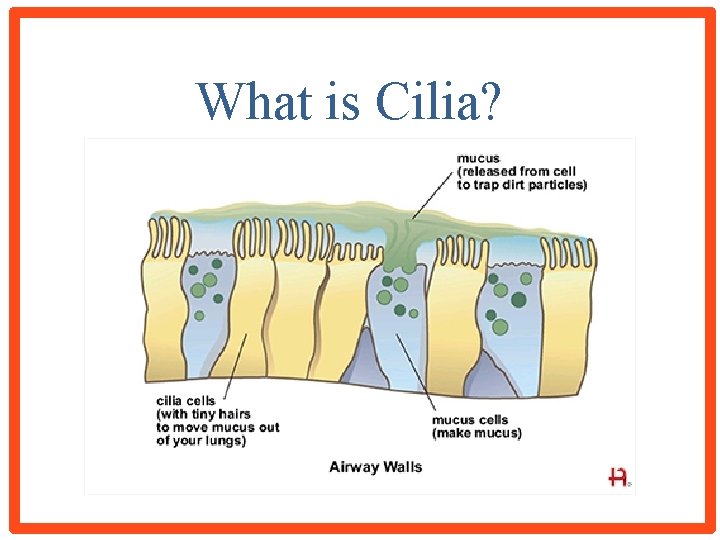 What is Cilia?

mucus
(released from cell to trap dirt particles)

cilia cells
(with tiny hairs to move mucus out of your lungs)

mucus cells
(make mucus)

Airway Walls